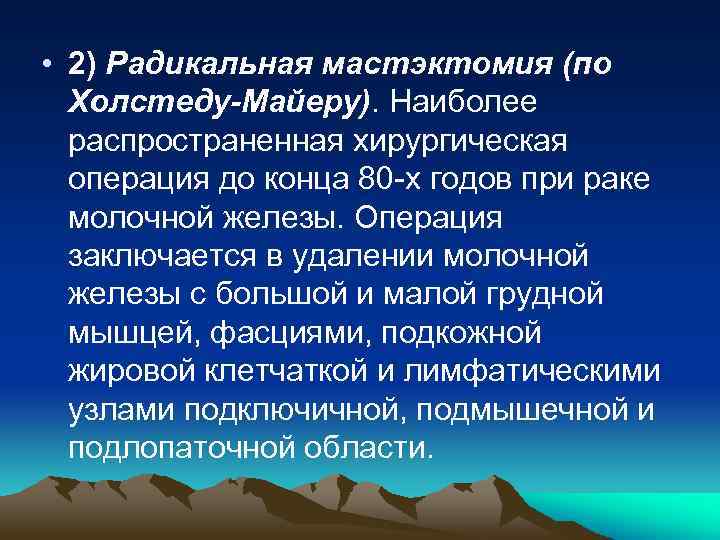 • 2) Радикальная мастэктомия (по Холстеду-Майеру). Наиболее распространенная хирургическая операция до конца 80-х годов при раке молочной железы. Операция заключается в удалении молочной железы с большой и малой грудной мышцей, фасциями, подкожной жировой клетчаткой и лимфатическими узлами подключичной, подмышечной и подлопаточной области.